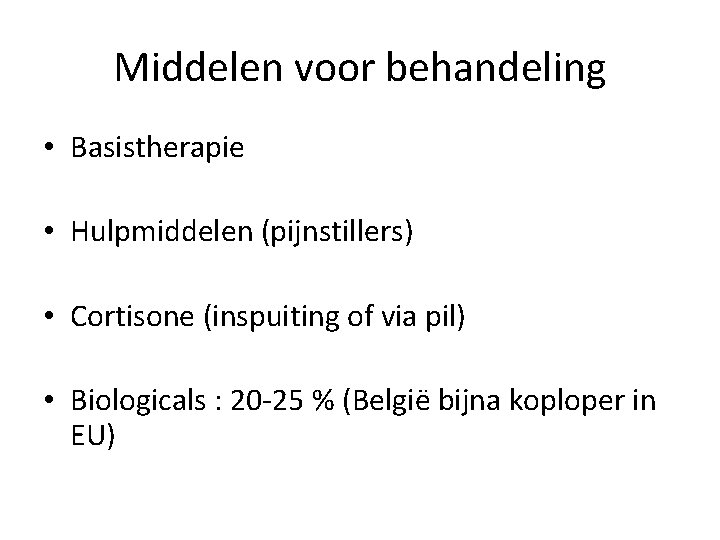 Middelen voor behandeling

• Basistherapie

• Hulpmiddelen (pijnstillers)

• Cortisone (inspuiting of via pil)

• Biologicals : 20-25 % (België bijna koploper in EU)